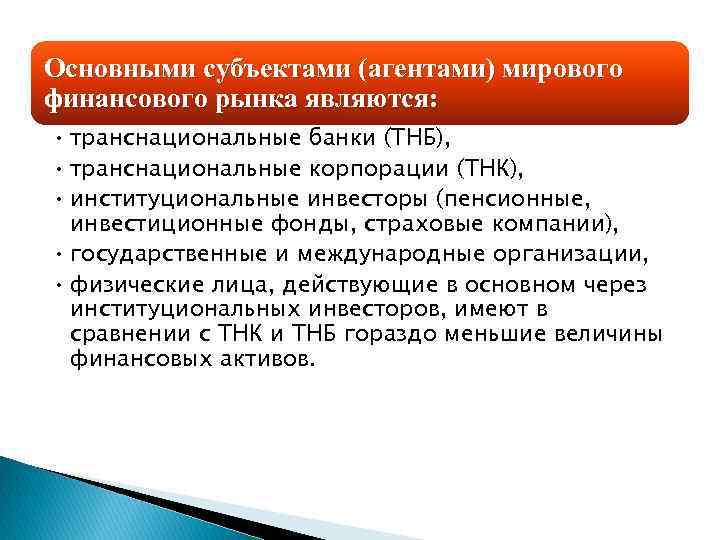 Основными субъектами (агентами) мирового финансового рынка являются:

• транснациональные банки (ТНБ),
• транснациональные корпорации (ТНК),
• институциональные инвесторы (пенсионные, инвестиционные фонды, страховые компании),
• государственные и международные организации,
• физические лица, действующие в основном через институциональных инвесторов, имеют в сравнении с ТНК и ТНБ гораздо меньшие величины финансовых активов.